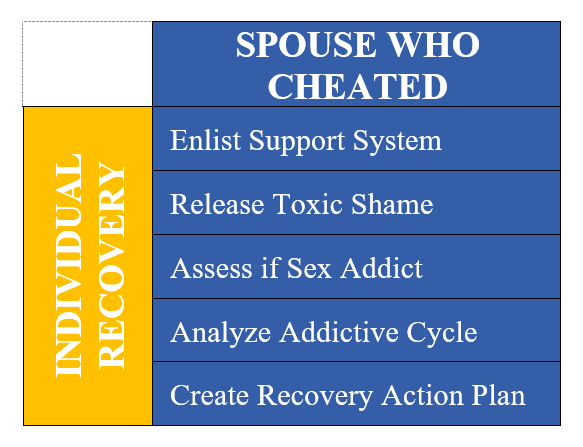 | | SPOUSE WHO CHEATED |
|---|---|
| INDIVIDUAL RECOVERY | Enlist Support System |
| | Release Toxic Shame |
| | Assess if Sex Addict |
| | Analyze Addictive Cycle |
| | Create Recovery Action Plan |